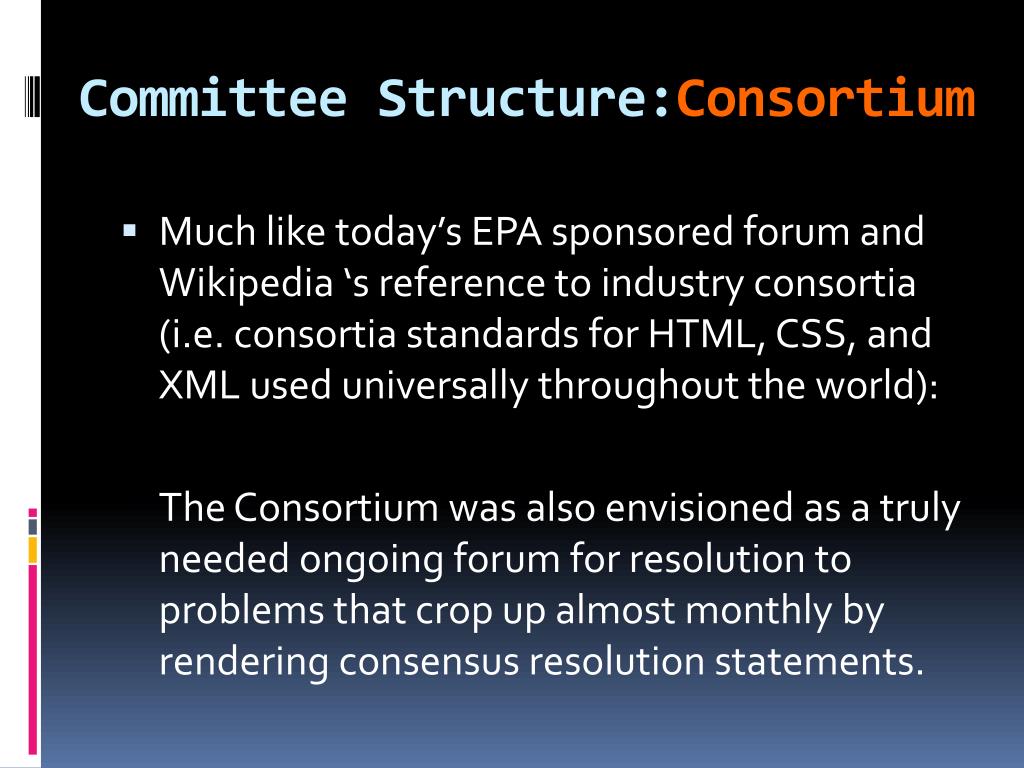 Committee Structure:Consortium

▪ Much like today’s EPA sponsored forum and Wikipedia ‘s reference to industry consortia (i.e. consortia standards for HTML, CSS, and XML used universally throughout the world):

The Consortium was also envisioned as a truly needed ongoing forum for resolution to problems that crop up almost monthly by rendering consensus resolution statements.